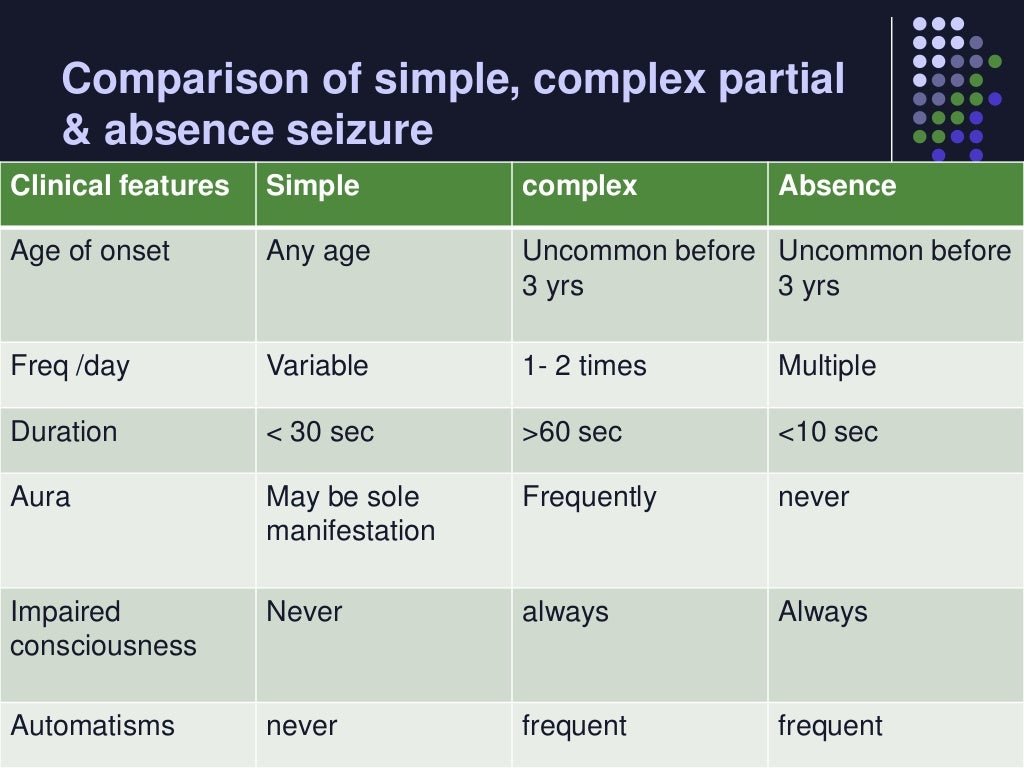 Comparison of simple, complex partial & absence seizure

| Clinical features | Simple | complex | Absence |
|---|---|---|---|
| Age of onset | Any age | Uncommon before 3 yrs | Uncommon before 3 yrs |
| Freq /day | Variable | 1- 2 times | Multiple |
| Duration | < 30 sec | >60 sec | <10 sec |
| Aura | May be sole manifestation | Frequently | never |
| Impaired consciousness | Never | always | Always |
| Automatisms | never | frequent | frequent |